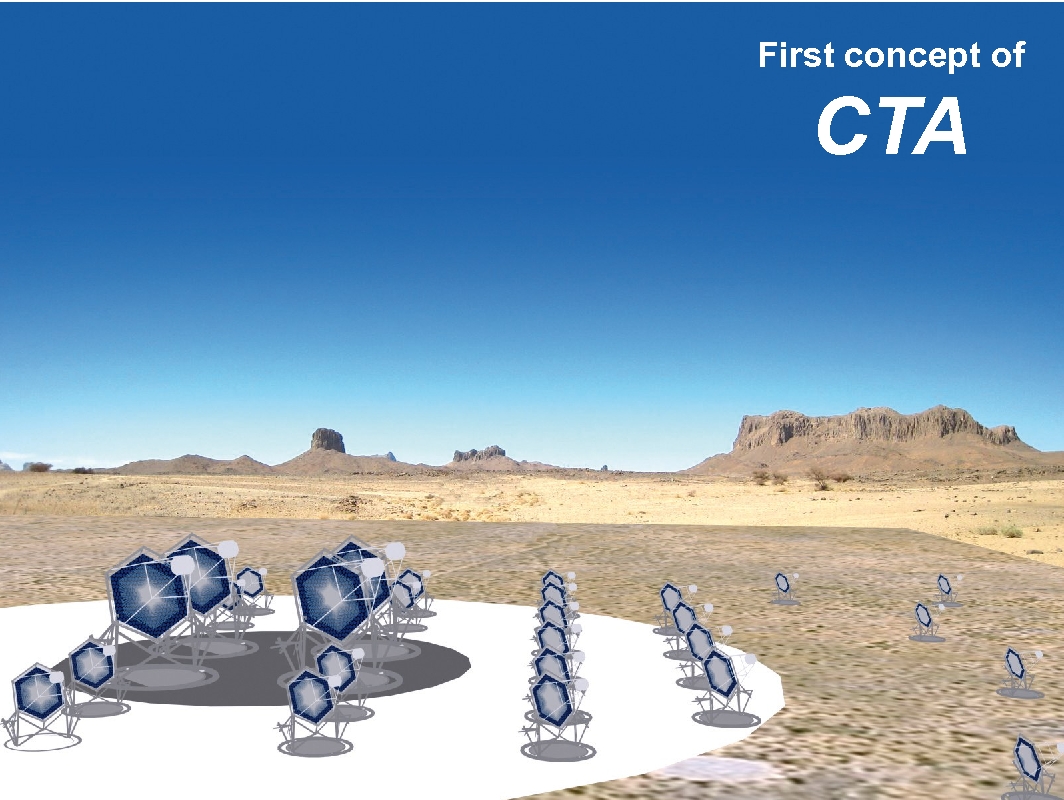 First concept of

CTA